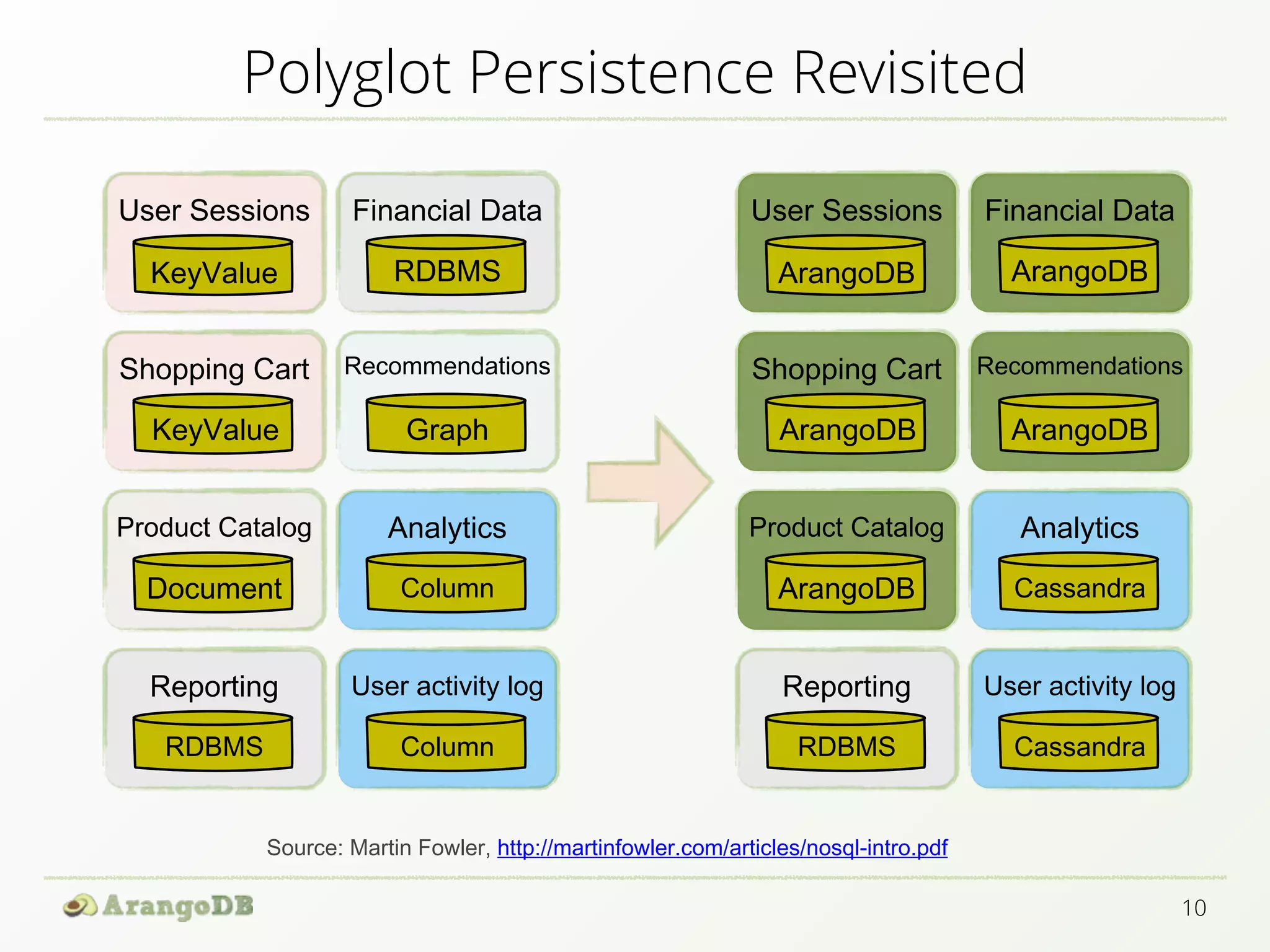 Polyglot Persistence Revisited

User Sessions
KeyValue

Financial Data
RDBMS

Shopping Cart
KeyValue

Recommendations
Graph

Product Catalog
Document

Analytics
Column

Reporting
RDBMS

User activity log
Column

User Sessions
ArangoDB

Financial Data
ArangoDB

Shopping Cart
ArangoDB

Recommendations
ArangoDB

Product Catalog
ArangoDB

Analytics
Cassandra

Reporting
RDBMS

User activity log
Cassandra

Source: Martin Fowler, http://martinfowler.com/articles/nosql-intro.pdf

ArangoDB

10